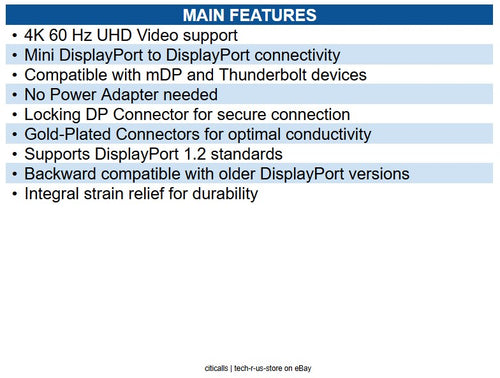 MAIN FEATURES

• 4K 60 Hz UHD Video support
• Mini DisplayPort to DisplayPort connectivity
• Compatible with mDP and Thunderbolt devices
• No Power Adapter needed
• Locking DP Connector for secure connection
• Gold-Plated Connectors for optimal conductivity
• Supports DisplayPort 1.2 standards
• Backward compatible with older DisplayPort versions
• Integral strain relief for durability

citicalls | tech-r-us-store on eBay